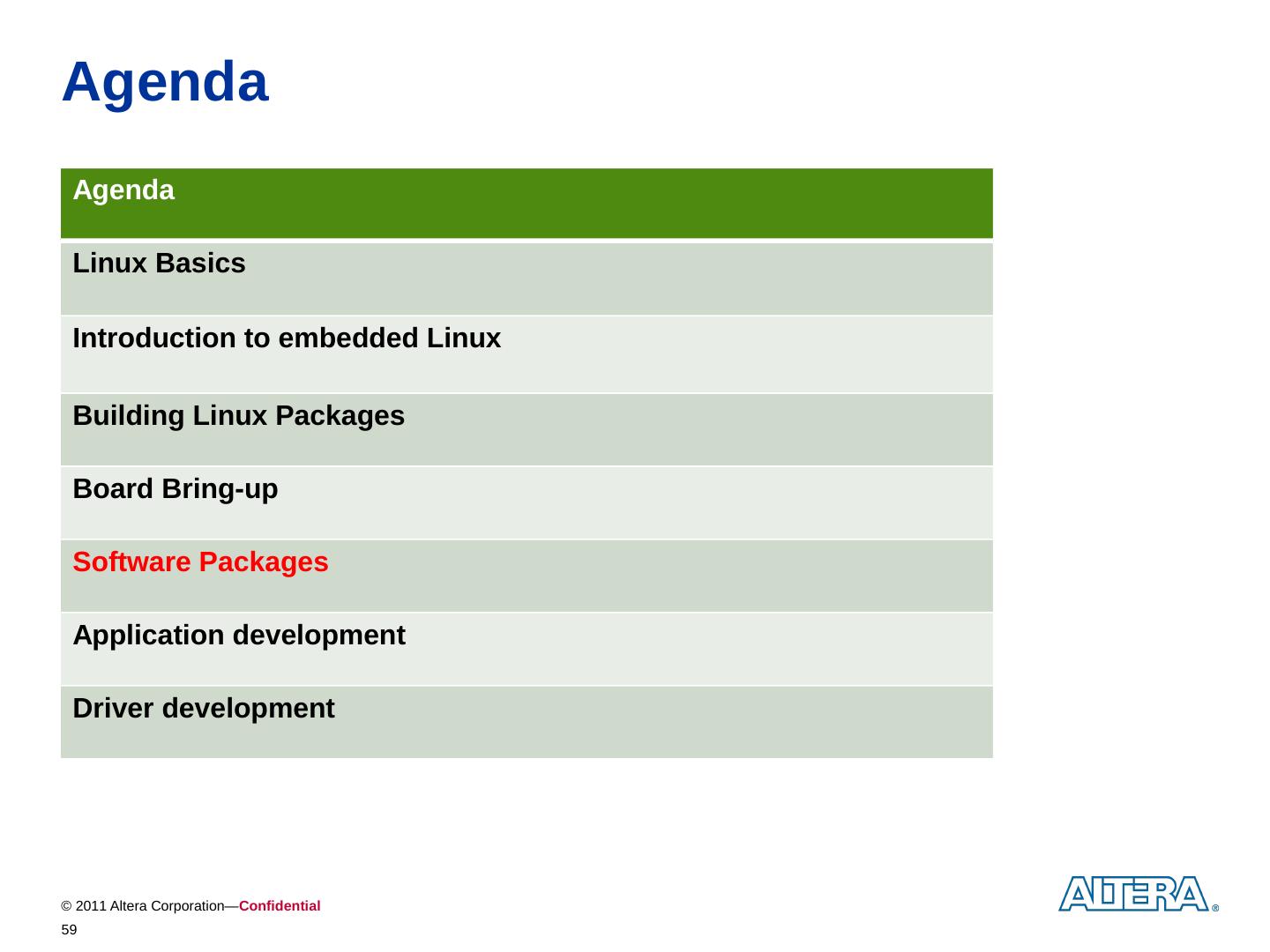 Agenda

| Agenda |
|---|
| Linux Basics |
| Introduction to embedded Linux |
| Building Linux Packages |
| Board Bring-up |
| Software Packages |
| Application development |
| Driver development |

© 2011 Altera Corporation—Confidential

59

ALTERA®